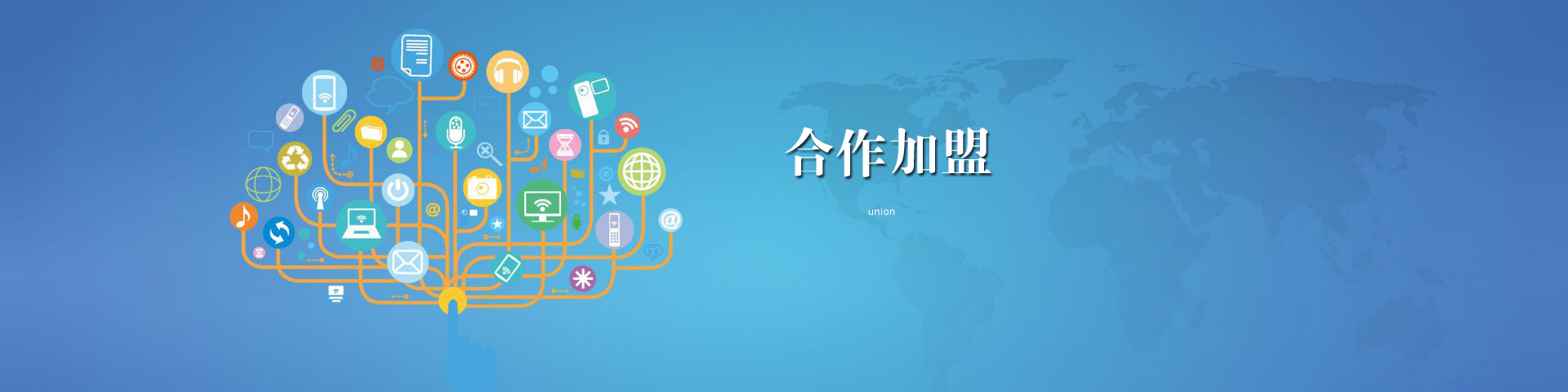 合作加盟

union